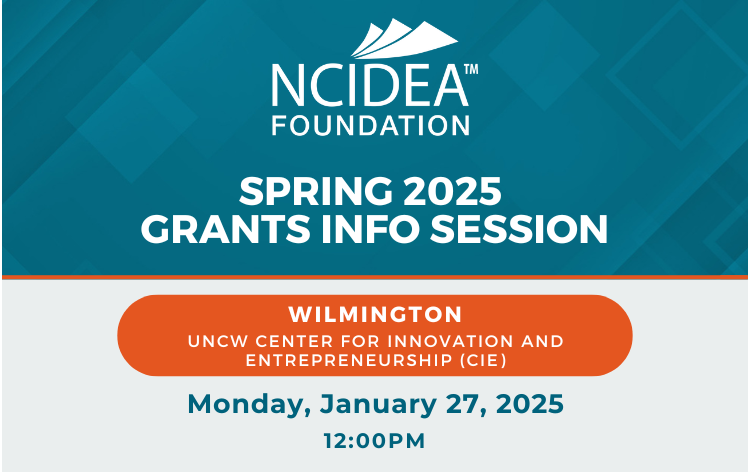 NCIDEA™
FOUNDATION

SPRING 2025
GRANTS INFO SESSION

WILMINGTON
UNCW CENTER FOR INNOVATION AND ENTREPRENEURSHIP (CIE)

Monday, January 27, 2025

12:00PM